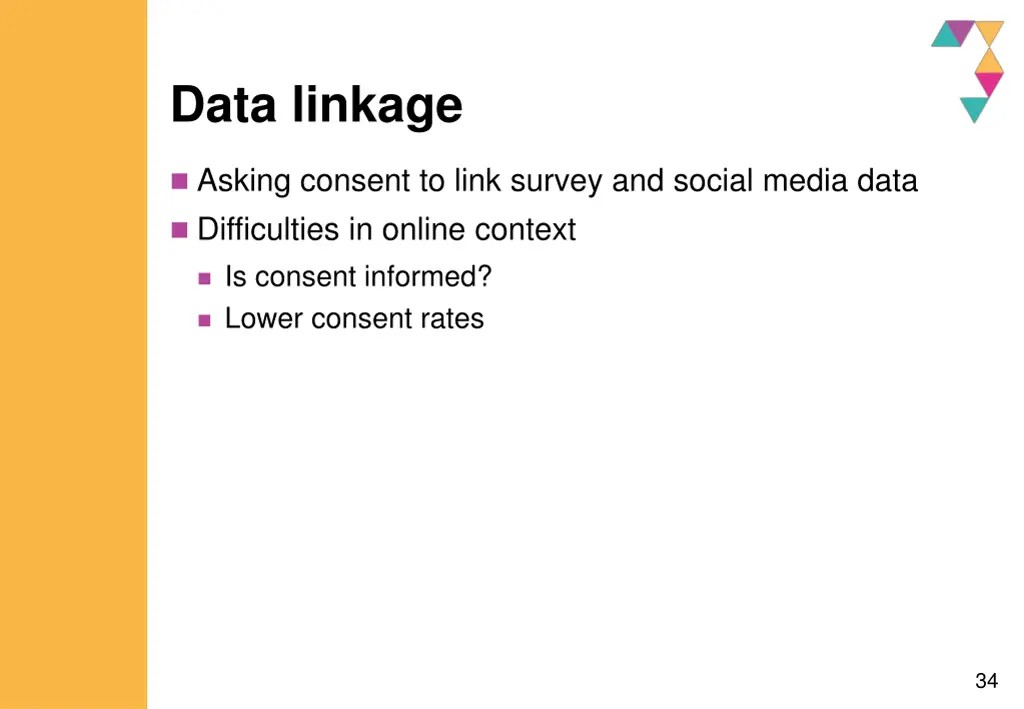 Data linkage

- Asking consent to link survey and social media data
- Difficulties in online context
  - Is consent informed?
  - Lower consent rates

34